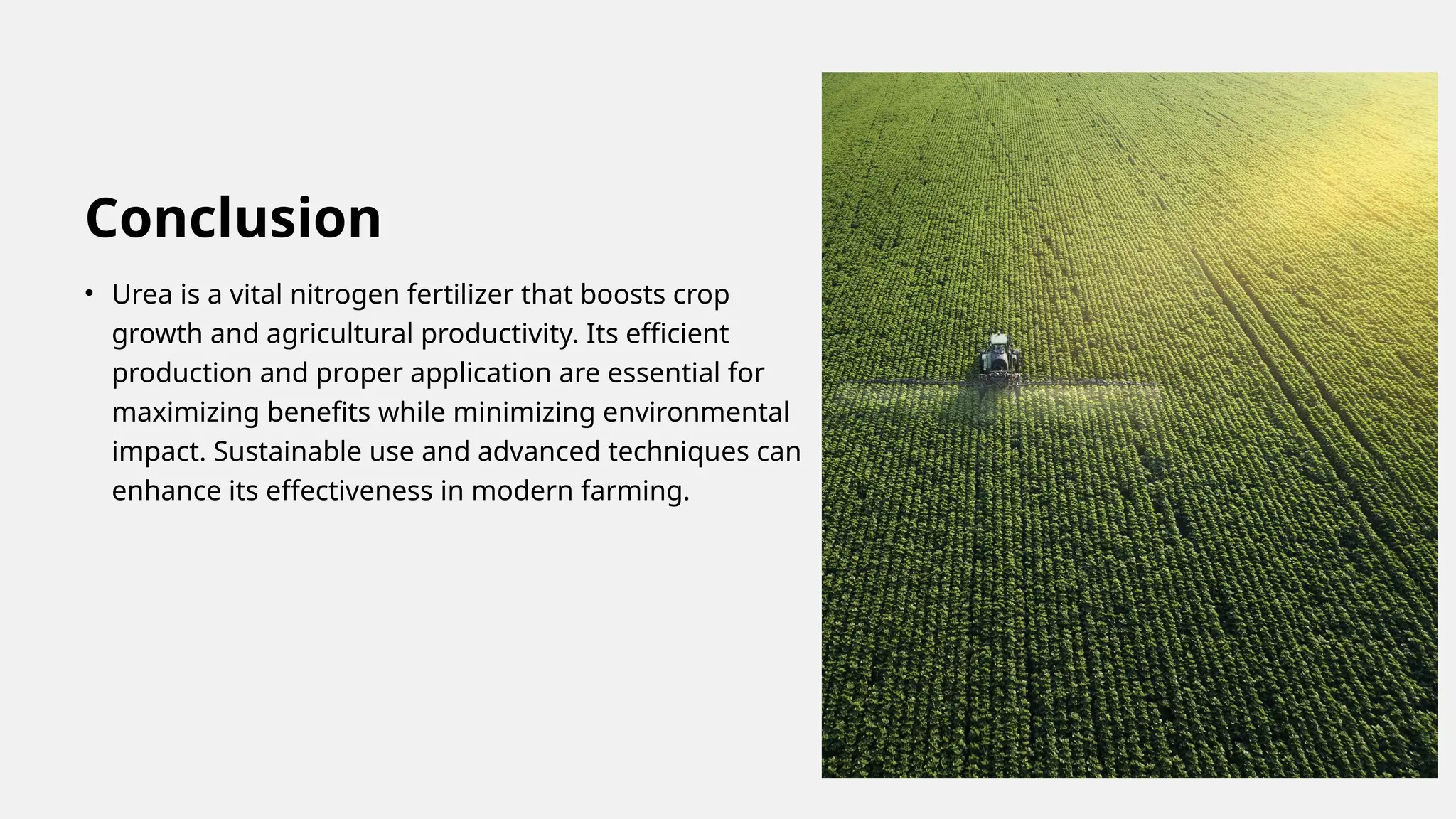 Conclusion

• Urea is a vital nitrogen fertilizer that boosts crop growth and agricultural productivity. Its efficient production and proper application are essential for maximizing benefits while minimizing environmental impact. Sustainable use and advanced techniques can enhance its effectiveness in modern farming.